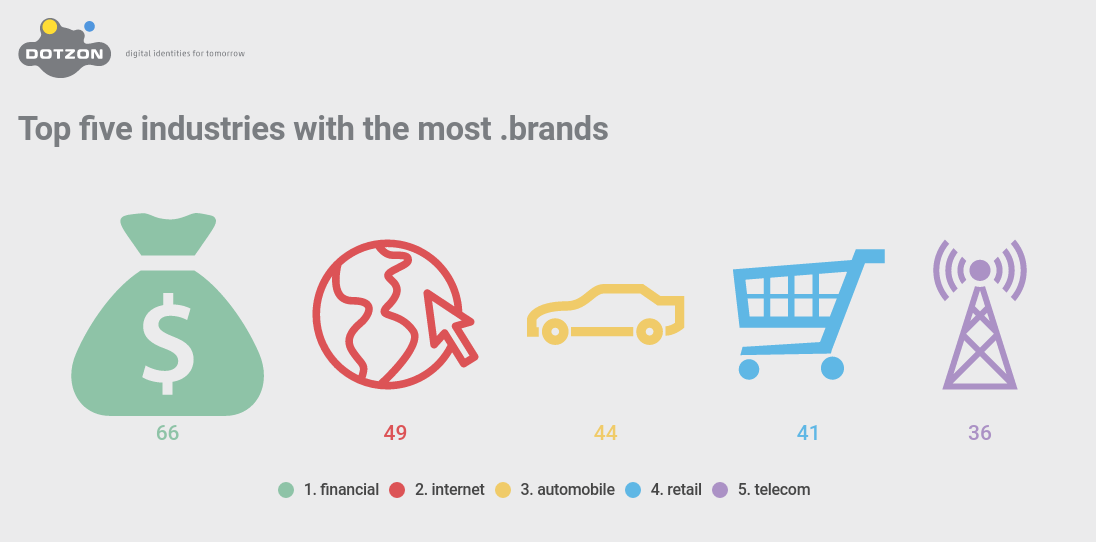 DOTZON

digital identities for tomorrow

Top five industries with the most .brands

$

66

49

44

41

36

1. financial 2. internet 3. automobile 4. retail 5. telecom